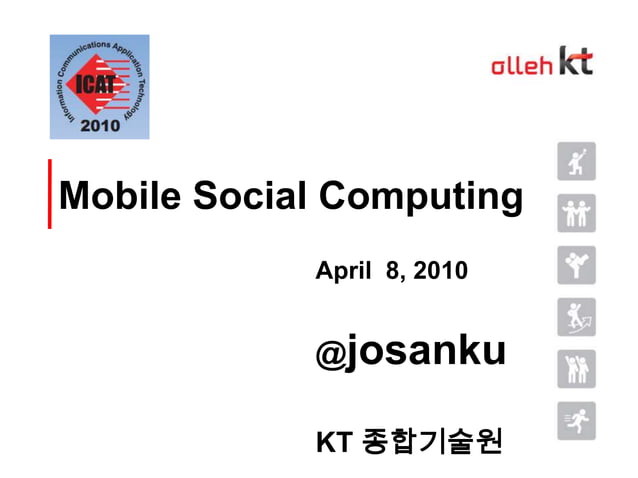 Information Communications Application Technology
ICAT
2010

olleh kt

Mobile Social Computing

April 8, 2010

@josanku

KT 종합기술원